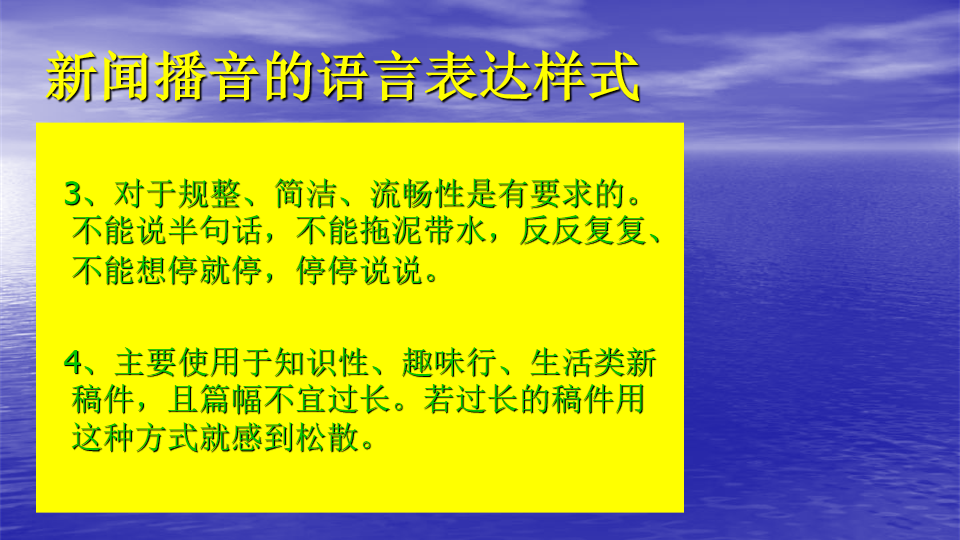 新闻播音的语言表达样式

3、对于规整、简洁、流畅性是有要求的。不能说半句话，不能拖泥带水，反反复复、不能想停就停，停停说说。

4、主要使用于知识性、趣味行、生活类新稿件，且篇幅不宜过长。若过长的稿件用这种方式就感到松散。